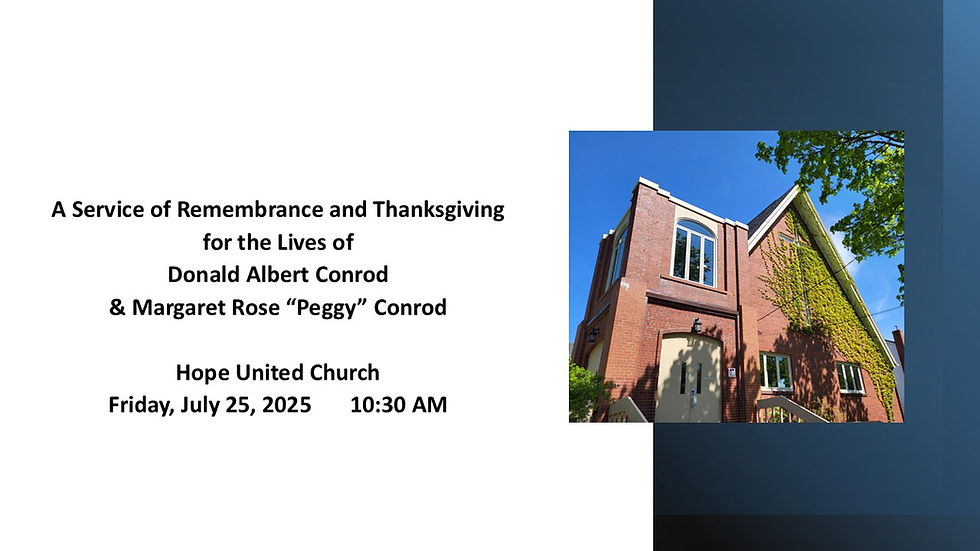 A Service of Remembrance and Thanksgiving
for the Lives of
Donald Albert Conrod
& Margaret Rose “Peggy” Conrod

Hope United Church
Friday, July 25, 2025 10:30 AM